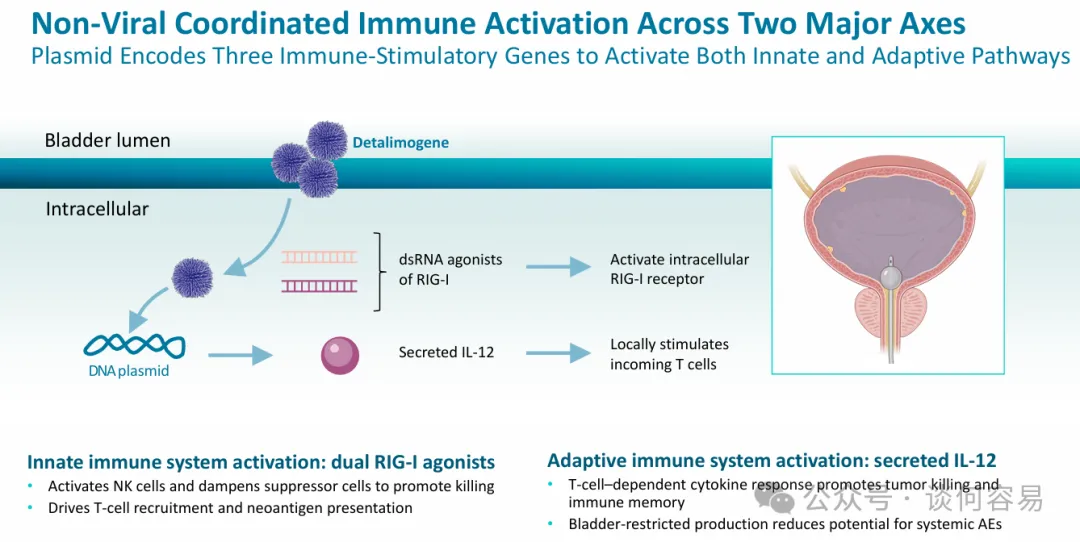 Non-Viral Coordinated Immune Activation Across Two Major Axes
Plasmid Encodes Three Immune-Stimulatory Genes to Activate Both Innate and Adaptive Pathways

Bladder lumen

Detalimogene

Intracellular

dsRNA agonists of RIG-I

Activate intracellular RIG-I receptor

DNA plasmid

Secreted IL-12

Locally stimulates incoming T cells

Innate immune system activation: dual RIG-I agonists
• Activates NK cells and dampens suppressor cells to promote killing
• Drives T-cell recruitment and neoantigen presentation

Adaptive immune system activation: secreted IL-12
• T-cell–dependent cytokine response promotes tumor killing and immune memory
• Bladder-restricted production reduces potential for systemic AEs

公众号 · 谈何容易